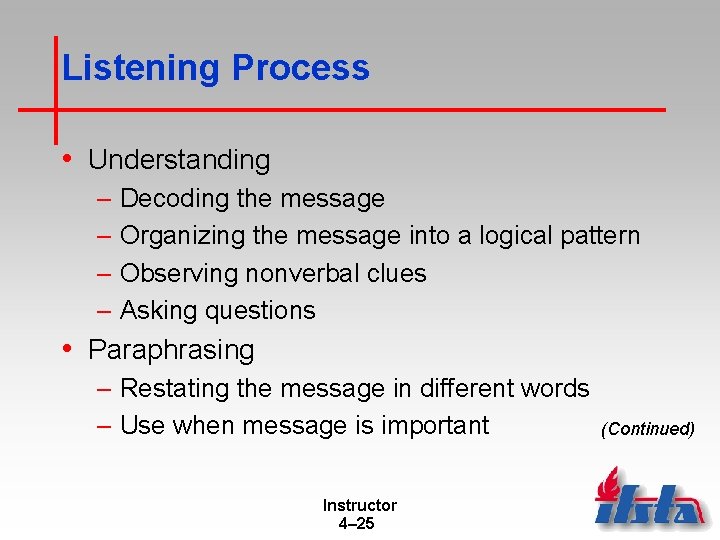 Listening Process

• Understanding
– Decoding the message
– Organizing the message into a logical pattern
– Observing nonverbal clues
– Asking questions
• Paraphrasing
– Restating the message in different words
– Use when message is important

(Continued)

Instructor
4–25

ifsta